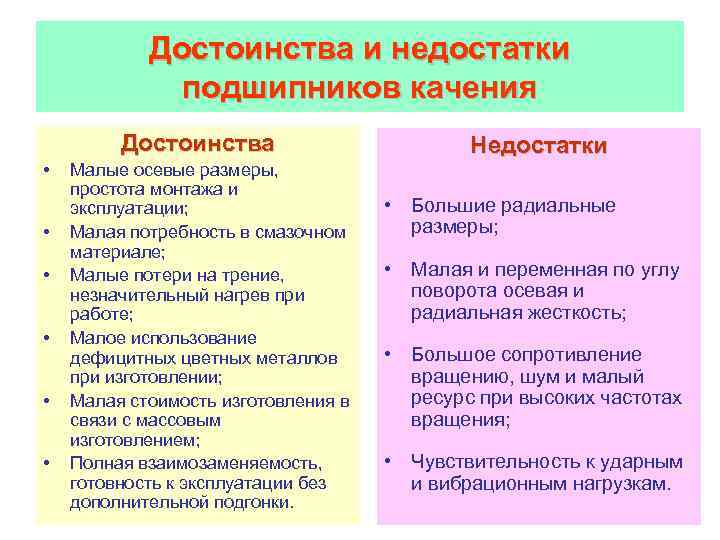 Достоинства и недостатки подшипников качения

Достоинства

• Малые осевые размеры, простота монтажа и эксплуатации;
• Малая потребность в смазочном материале;
• Малые потери на трение, незначительный нагрев при работе;
• Малое использование дефицитных цветных металлов при изготовлении;
• Малая стоимость изготовления в связи с массовым изготовлением;
• Полная взаимозаменяемость, готовность к эксплуатации без дополнительной подгонки.

Недостатки

• Большие радиальные размеры;
• Малая и переменная по углу поворота осевая и радиальная жесткость;
• Большое сопротивление вращению, шум и малый ресурс при высоких частотах вращения;
• Чувствительность к ударным и вибрационным нагрузкам.